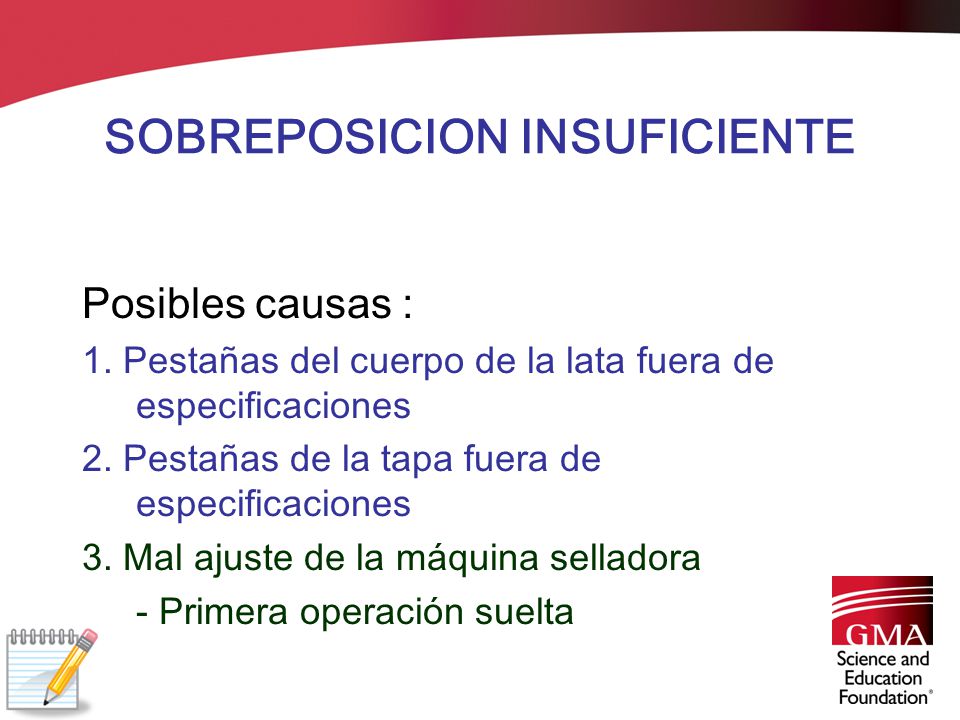 SOBREPOSICION INSUFICIENTE

Posibles causas :

1. Pestañas del cuerpo de la lata fuera de especificaciones

2. Pestañas de la tapa fuera de especificaciones

3. Mal ajuste de la máquina selladora

- Primera operación suelta

GMA
Science and Education Foundation®